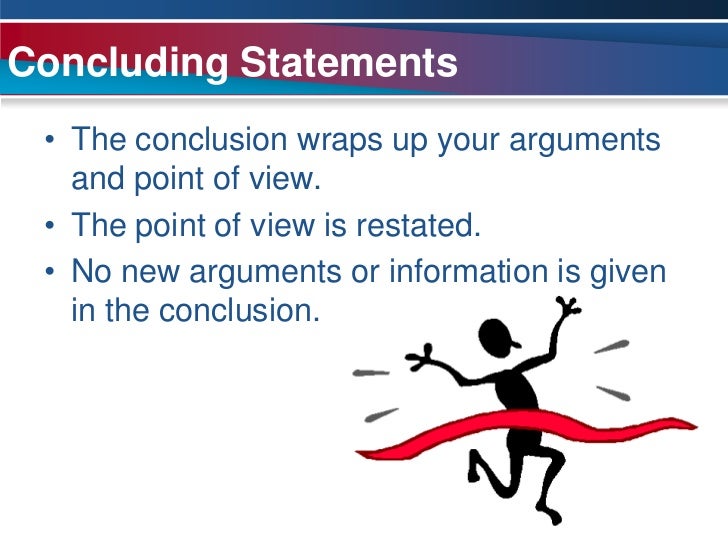 Concluding Statements

• The conclusion wraps up your arguments and point of view.

• The point of view is restated.

• No new arguments or information is given in the conclusion.